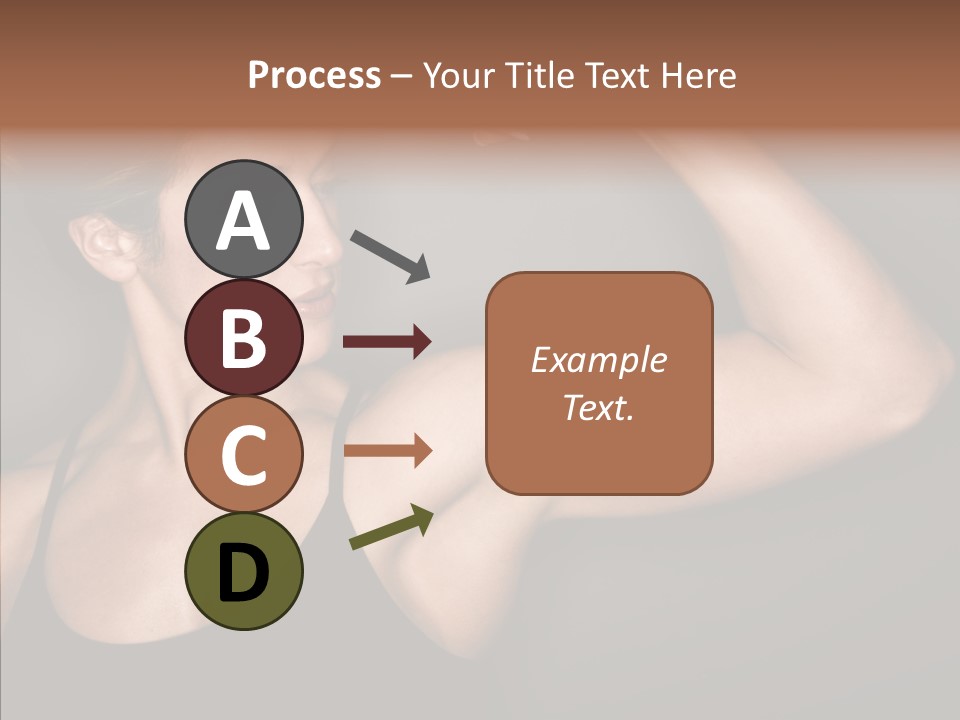 Process – Your Title Text Here

A

B

C

D

Example Text.